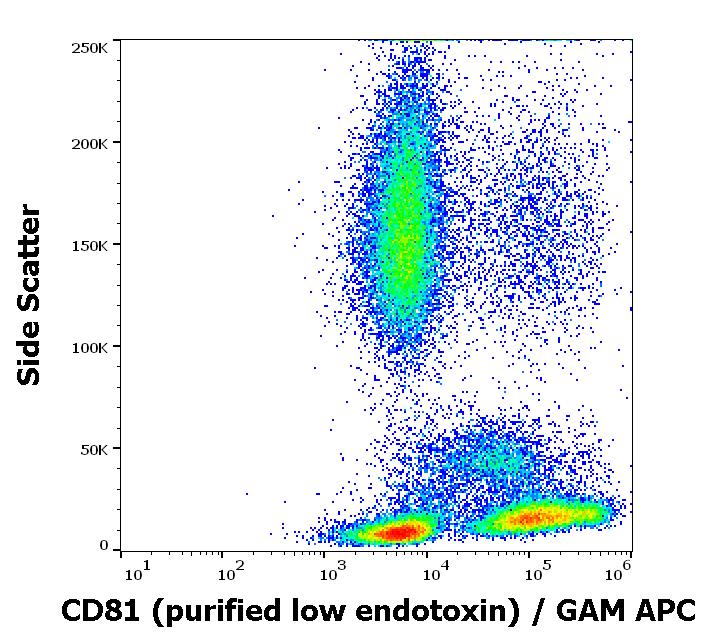 Side Scatter

250K
200K
150K
100K
50K
0

$10^1$ $10^2$ $10^3$ $10^4$ $10^5$ $10^6$

CD81 (purified low endotoxin) / GAM APC